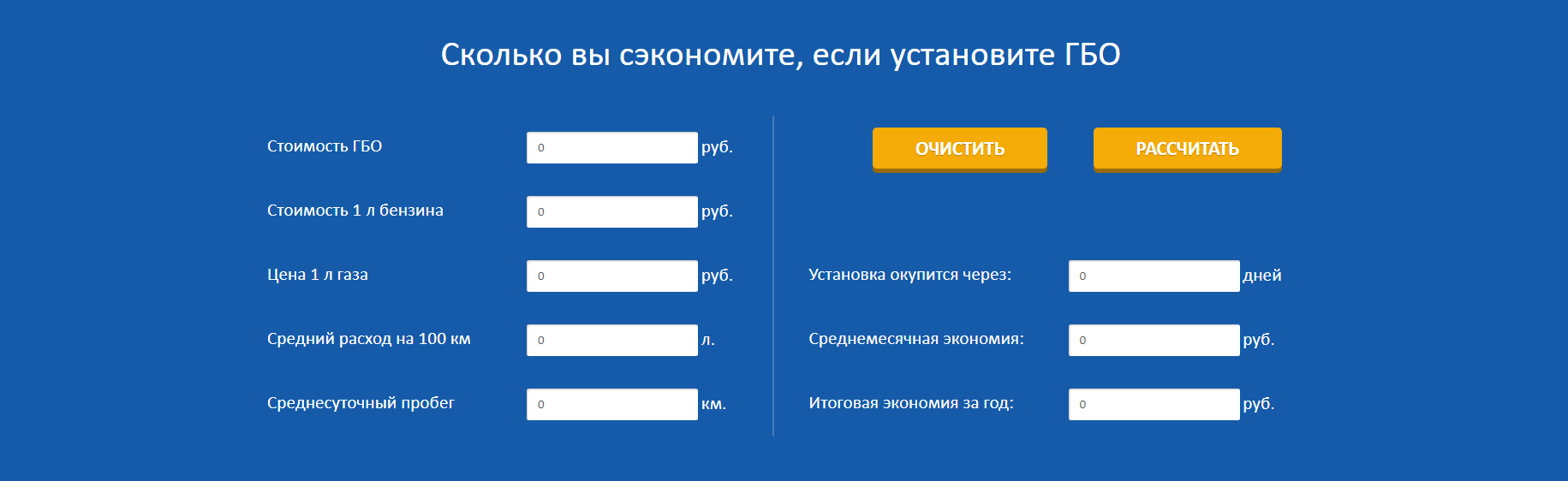 Сколько вы сэкономите, если установите ГБО

Стоимость ГБО 0 руб.

Стоимость 1 л бензина 0 руб.

Цена 1 л газа 0 руб.

Средний расход на 100 км 0 л.

Среднесуточный пробег 0 км.

ОЧИСТИТЬ

РАССЧИТАТЬ

Установка окупится через: 0 дней

Среднемесячная экономия: 0 руб.

Итоговая экономия за год: 0 руб.